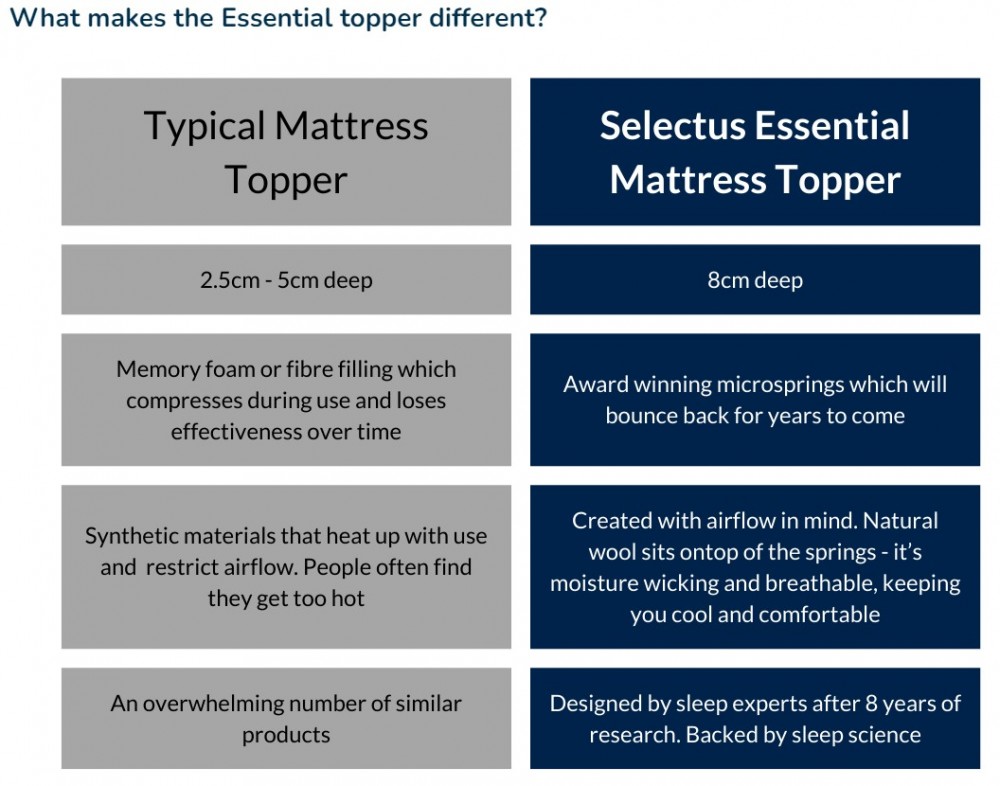 What makes the Essential topper different?

| Typical Mattress Topper | Selectus Essential Mattress Topper |
|---|---|
| 2.5cm - 5cm deep | 8cm deep |
| Memory foam or fibre filling which compresses during use and loses effectiveness over time | Award winning microsprings which will bounce back for years to come |
| Synthetic materials that heat up with use and restrict airflow. People often find they get too hot | Created with airflow in mind. Natural wool sits ontop of the springs - it's moisture wicking and breathable, keeping you cool and comfortable |
| An overwhelming number of similar products | Designed by sleep experts after 8 years of research. Backed by sleep science |